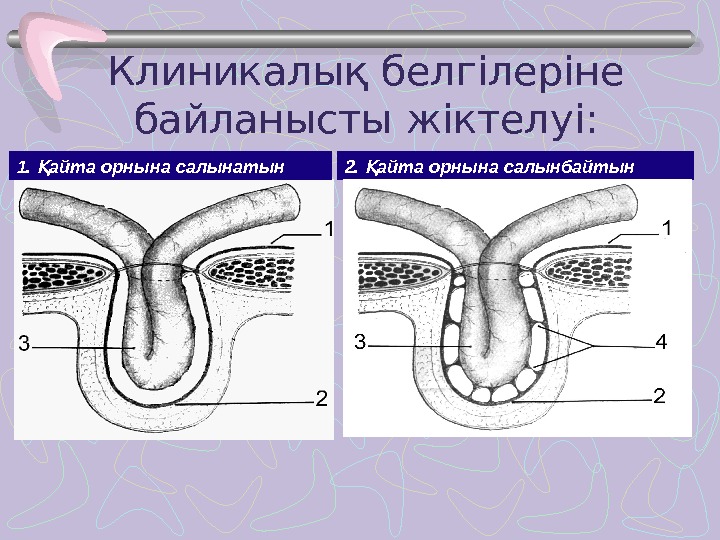 Клиникалық белгілеріне байланысты жіктелуі:

1. Қайта орнына салынатын

1

3

2

2. Қайта орнына салынбайтын

1

3

4

2